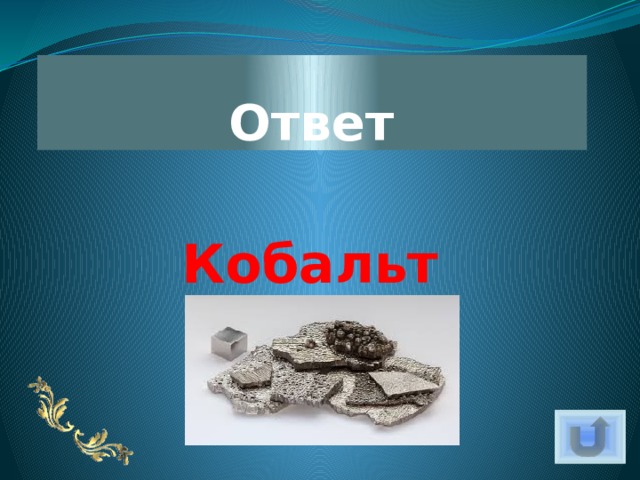 Ответ

Кобальт